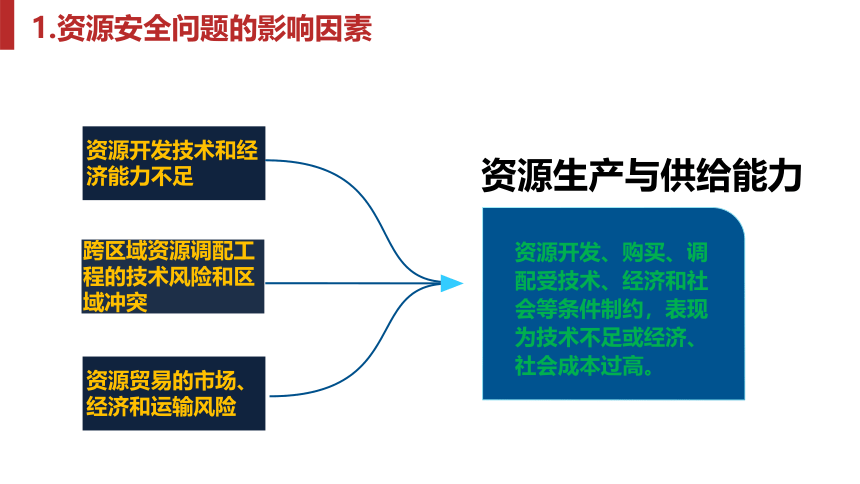 1.资源安全问题的影响因素

资源开发技术和经济能力不足

跨区域资源调配工程的技术风险和区域冲突

资源贸易的市场、经济和运输风险

资源生产与供给能力

资源开发、购买、调配受技术、经济和社会等条件制约，表现为技术不足或经济、社会成本过高。